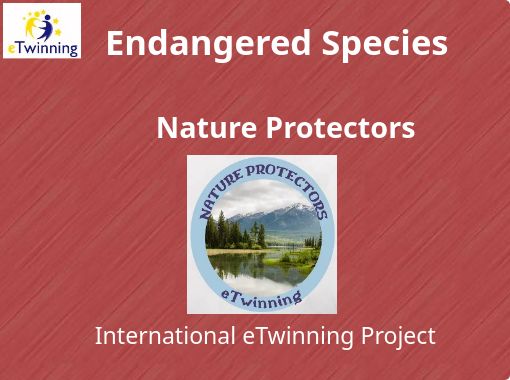 eTwinning

Endangered Species

Nature Protectors

NATURE PROTECTORS

eTwinning

International eTwinning Project